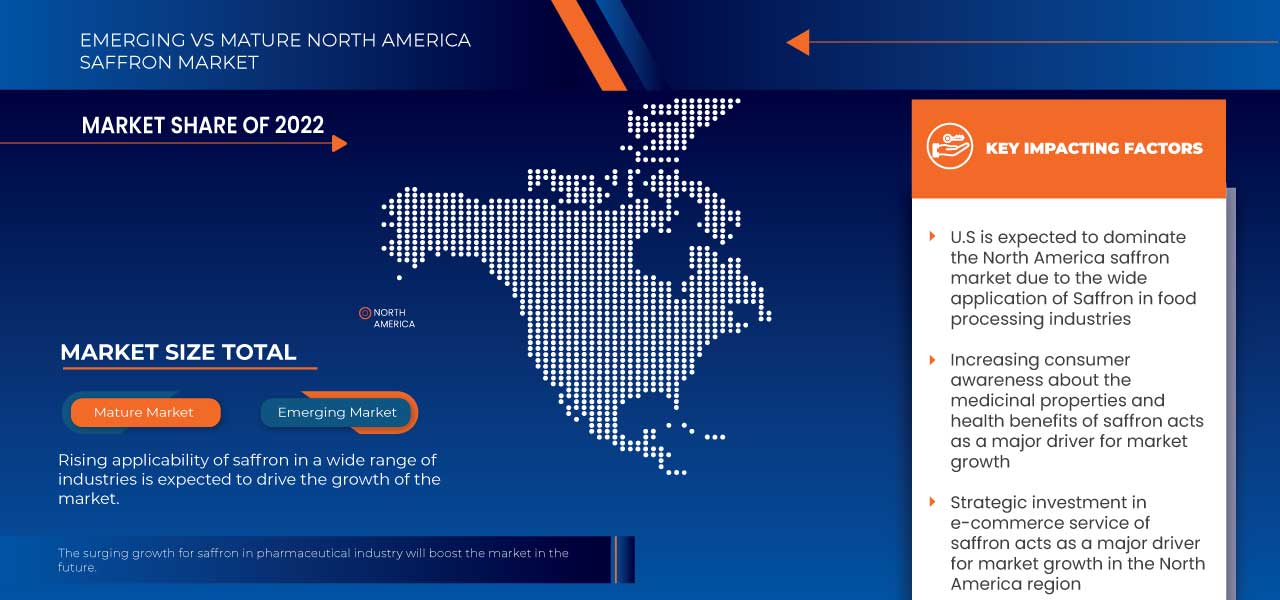 EMERGING VS MATURE NORTH AMERICA SAFFRON MARKET

MARKET SHARE OF 2022

NORTH AMERICA

MARKET SIZE TOTAL

Mature Market

Emerging Market

Rising applicability of saffron in a wide range of industries is expected to drive the growth of the market.

The surging growth for saffron in pharmaceutical industry will boost the market in the future.

KEY IMPACTING FACTORS

U.S is expected to dominate the North America saffron market due to the wide application of Saffron in food processing industries

Increasing consumer awareness about the medicinal properties and health benefits of saffron acts as a major driver for market growth

Strategic investment in e-commerce service of saffron acts as a major driver for market growth in the North America region